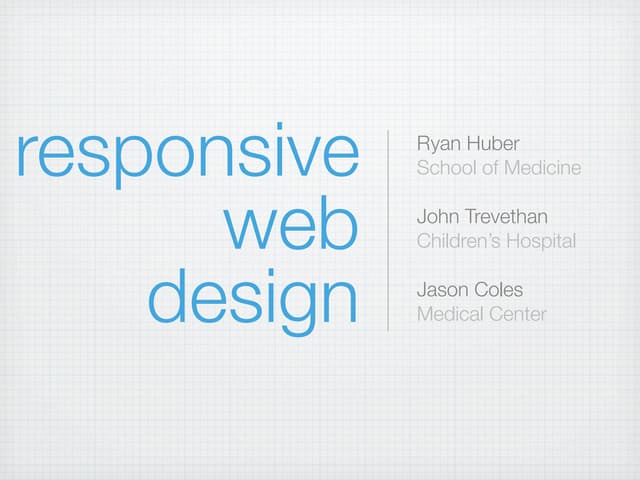 responsive
web
design

Ryan Huber
School of Medicine

John Trevethan
Children's Hospital

Jason Coles
Medical Center